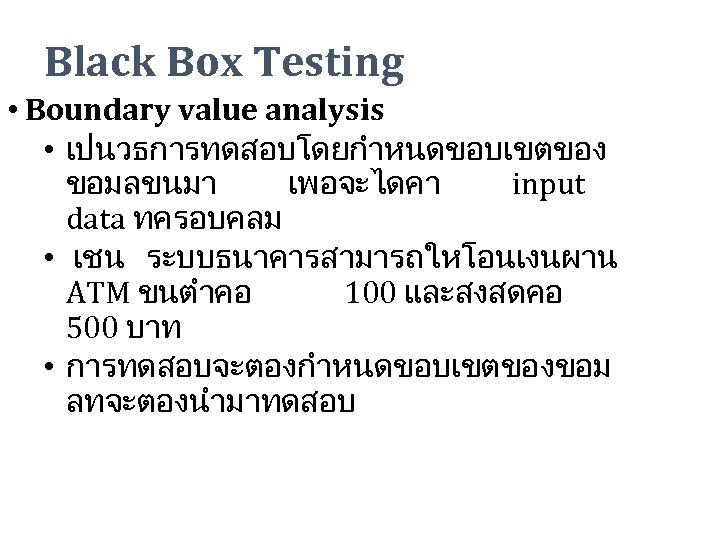 Black Box Testing

• Boundary value analysis
  • เปนวธการทดสอบโดยกำหนดขอบเขตของขอมลขนมา เพอจะไดคา input data ทครอบคลม
  • เชน ระบบธนาคารสามารถใหโอนเงนผาน ATM ขนตำคอ 100 และสงสดคอ 500 บาท
  • การทดสอบจะตองกำหนดขอบเขตของขอมลทจะตองนำมาทดสอบ